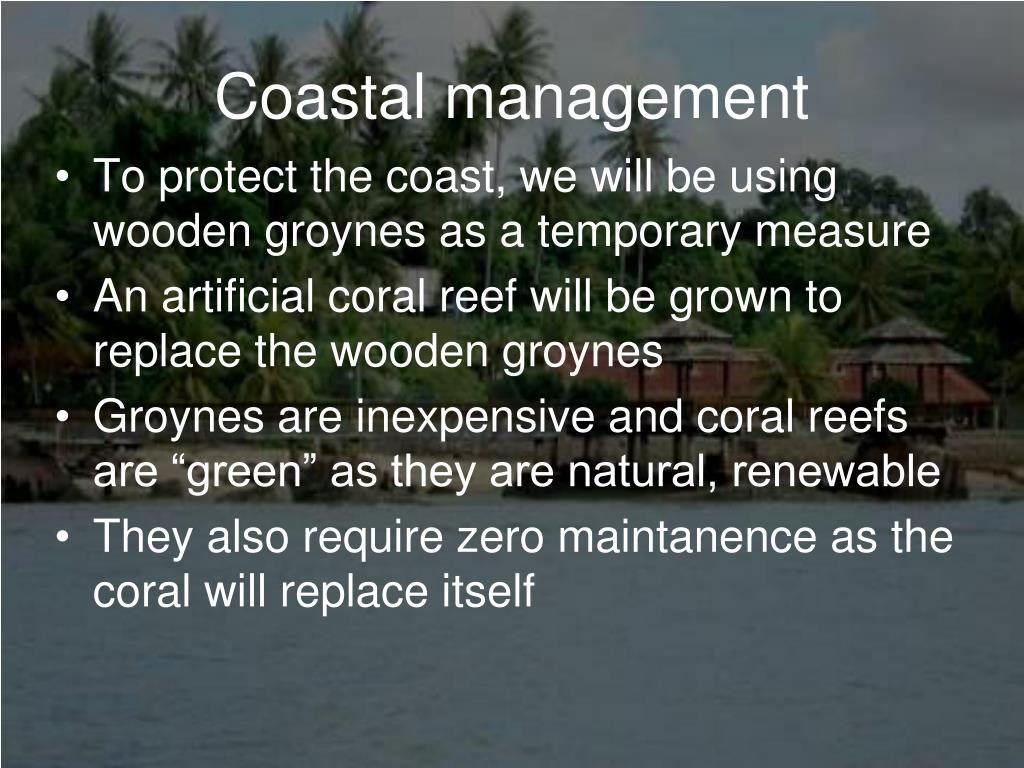 Coastal management

• To protect the coast, we will be using wooden groynes as a temporary measure
• An artificial coral reef will be grown to replace the wooden groynes
• Groynes are inexpensive and coral reefs are “green” as they are natural, renewable
• They also require zero maintanence as the coral will replace itself